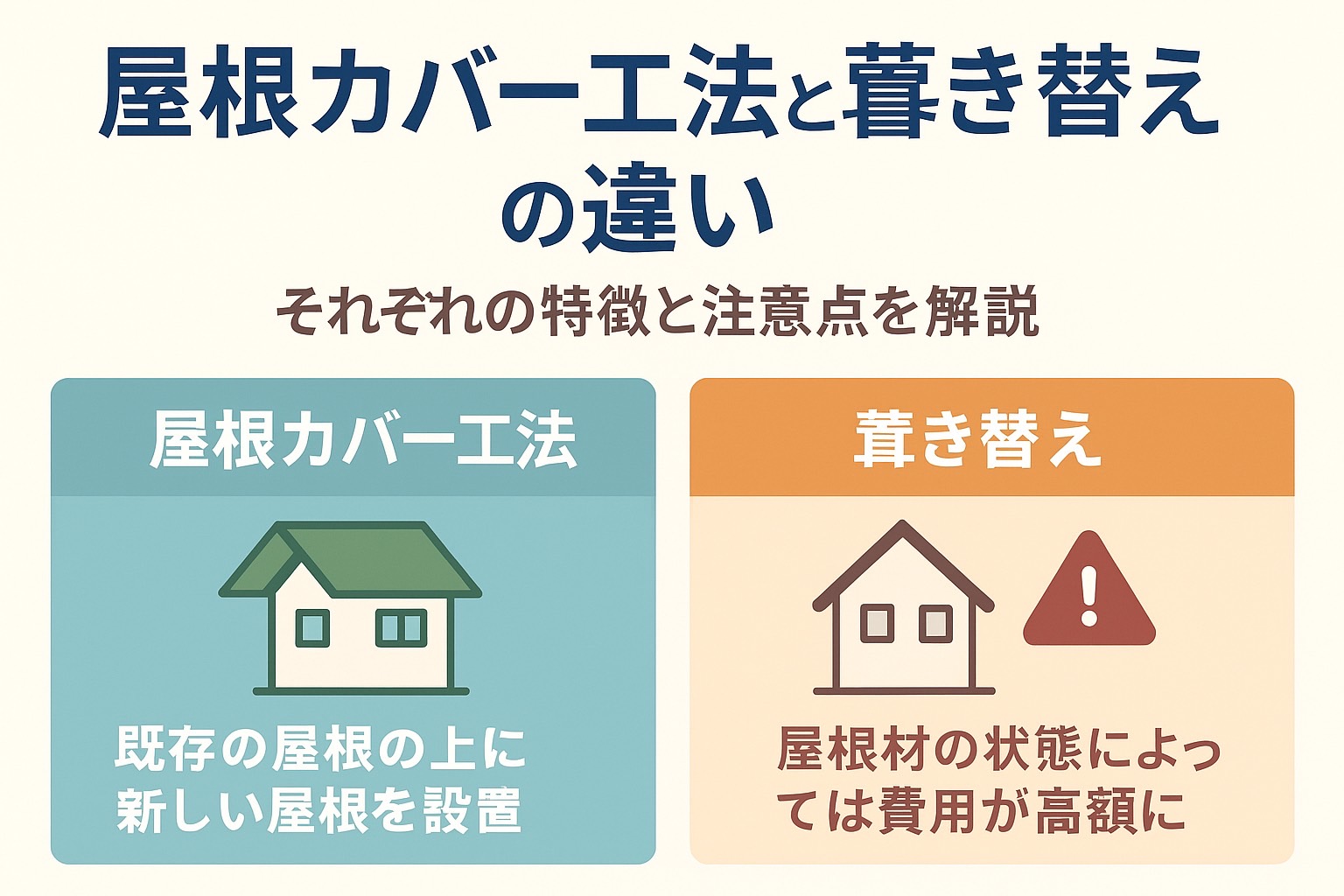 屋根カバー工法と葺き替えの違い

それぞれの特徴と注意点を解説

屋根カバー工法

既存の屋根の上に新しい屋根を設置

葺き替え

屋根材の状態によっては費用が高額に